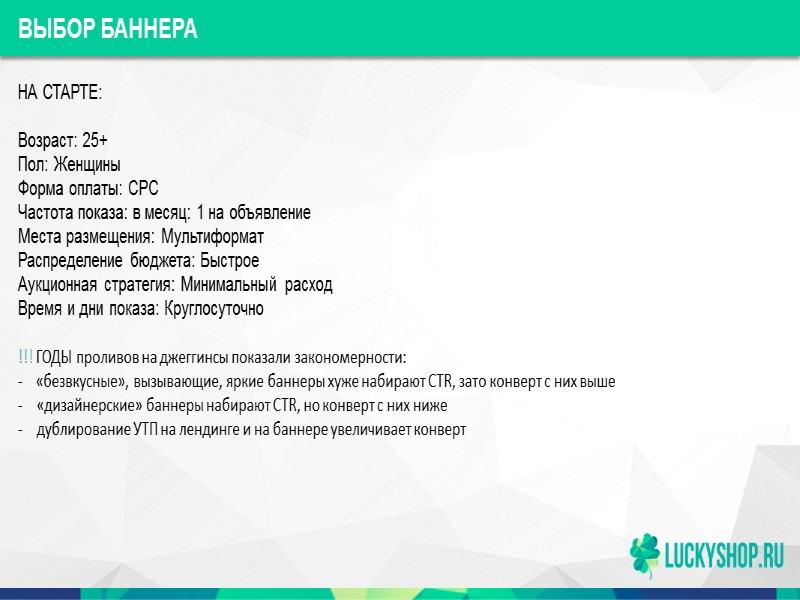 ВЫБОР БАННЕРА

НА СТАРТЕ:

Возраст: 25+
Пол: Женщины
Форма оплаты: CPC
Частота показа: в месяц: 1 на объявление
Места размещения: Мультиформат
Распределение бюджета: Быстрое
Аукционная стратегия: Минимальный расход
Время и дни показа: Круглосуточно

!!! ГОДЫ проливов на джеггинсы показали закономерности:
- «безвкусные», вызывающие, яркие баннеры хуже набирают CTR, зато конверт с них выше
- «дизайнерские» баннеры набирают CTR, но конверт с них ниже
- дублирование УТП на лендинге и на баннере увеличивает конверт

LUCKYSHOP.RU